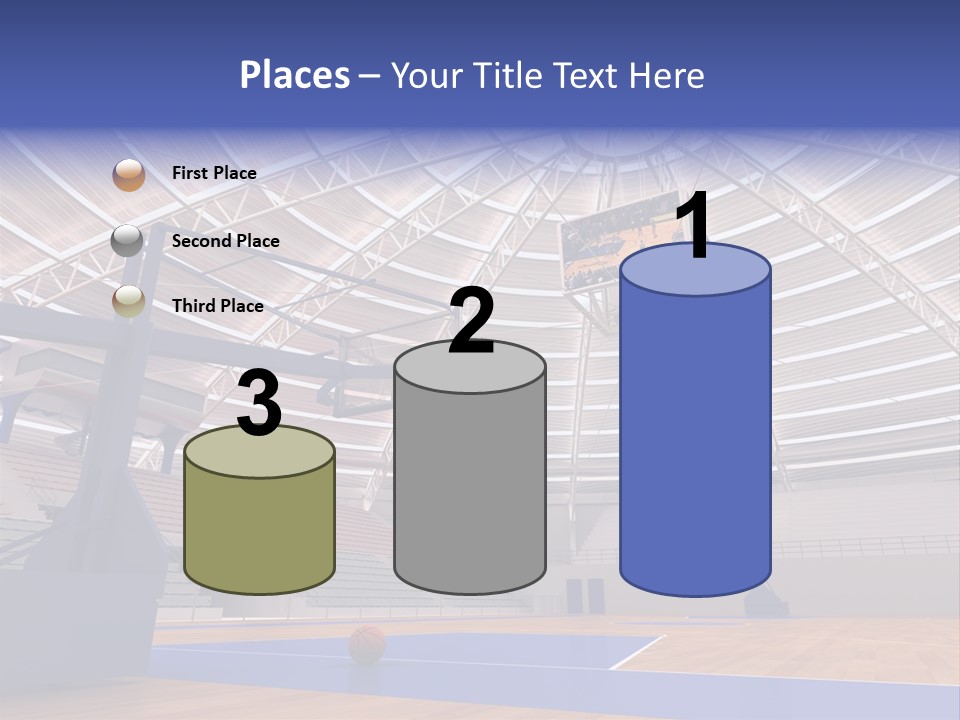 Places – Your Title Text Here

First Place

Second Place

Third Place

3

2

1